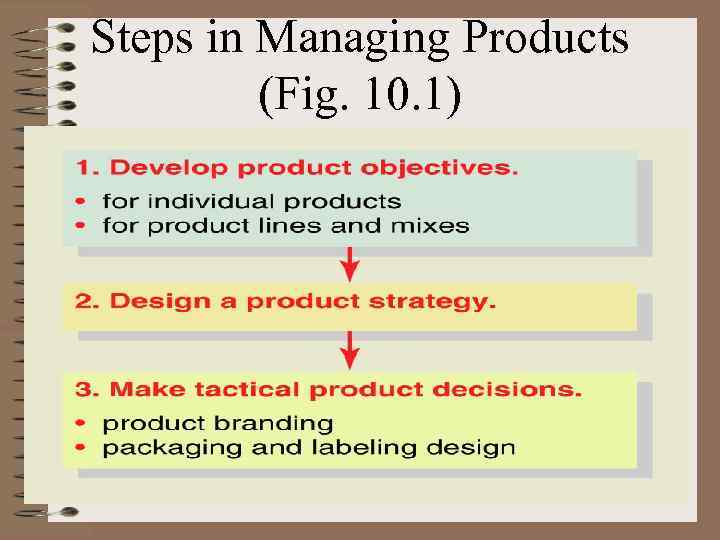 Steps in Managing Products (Fig. 10.1)

1. Develop product objectives.
• for individual products
• for product lines and mixes

2. Design a product strategy.

3. Make tactical product decisions.
• product branding
• packaging and labeling design